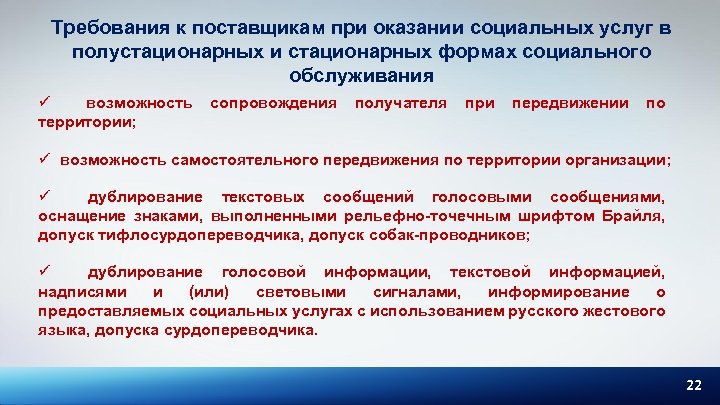 Требования к поставщикам при оказании социальных услуг в полустационарных и стационарных формах социального обслуживания

✓ возможность сопровождения получателя при передвижении по территории;

✓ возможность самостоятельного передвижения по территории организации;

✓ дублирование текстовых сообщений голосовыми сообщениями, оснащение знаками, выполненными рельефно-точечным шрифтом Брайля, допуск тифлосурдопереводчика, допуск собак-проводников;

✓ дублирование голосовой информации, текстовой информацией, надписями и (или) световыми сигналами, информирование о предоставляемых социальных услугах с использованием русского жестового языка, допуска сурдопереводчика.

22